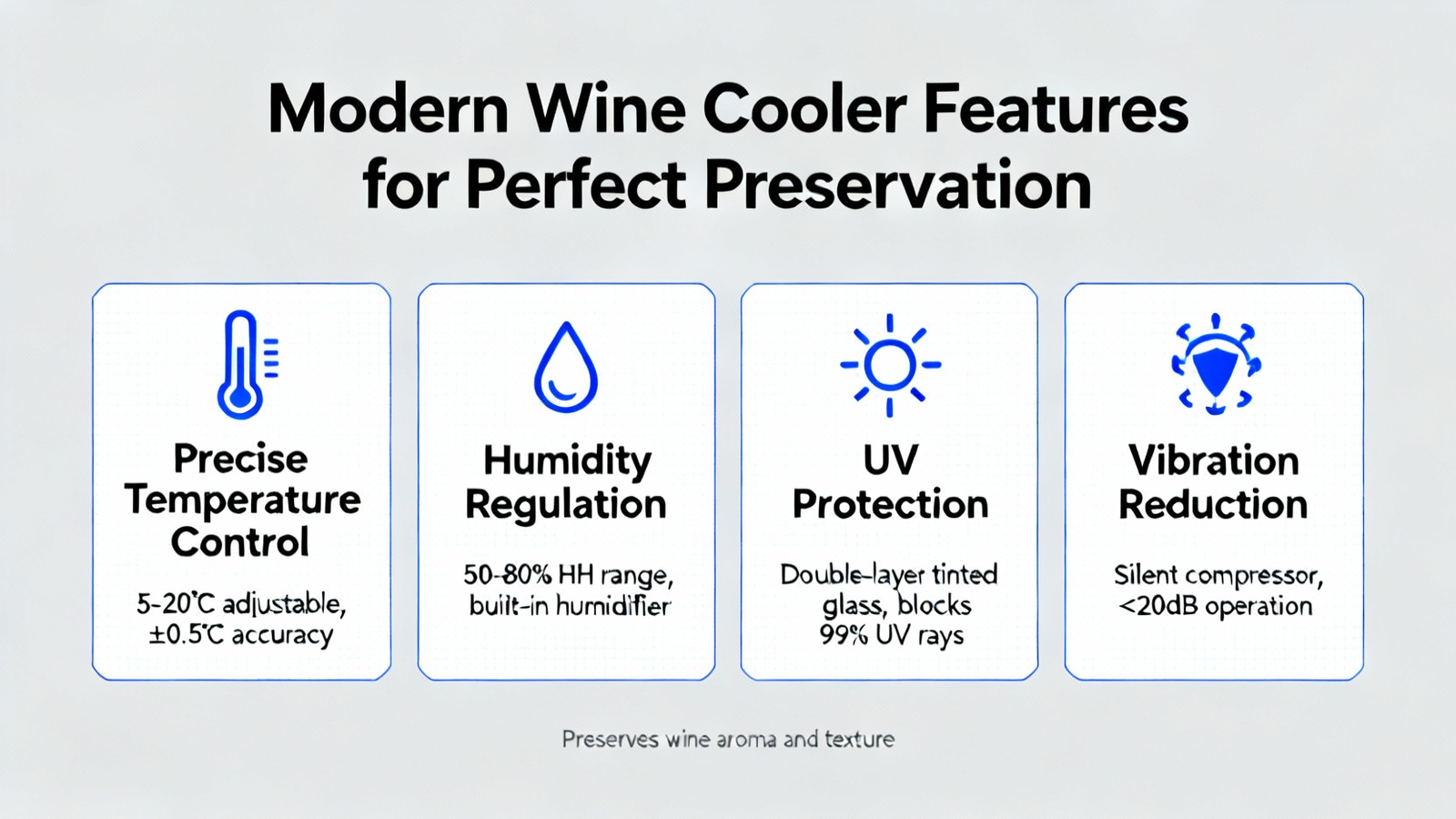 Modern Wine Cooler Features for Perfect Preservation

Precise Temperature Control

5-20°C adjustable, ±0.5°C accuracy

Humidity Regulation

50-80% HH range, built-in humidifier

UV Protection

Double-layer tinted glass, blocks 99% UV rays

Vibration Reduction

Silent compressor, <20dB operation

Preserves wine aroma and texture